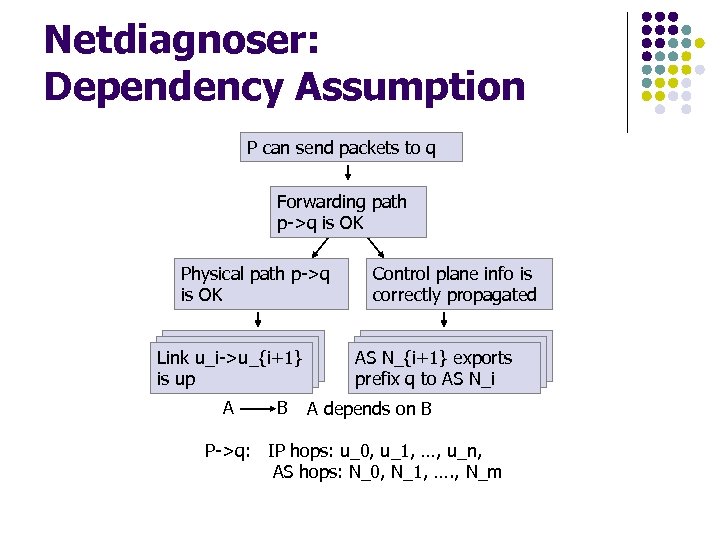 Netdiagnoser: Dependency Assumption

P can send packets to q

Forwarding path p->q is OK

Physical path p->q is OK

Control plane info is correctly propagated

Link u_i->u_{i+1} is up

AS N_{i+1} exports prefix q to AS N_i

A → B A depends on B

P->q: IP hops: u_0, u_1, …, u_n,
AS hops: N_0, N_1, …., N_m